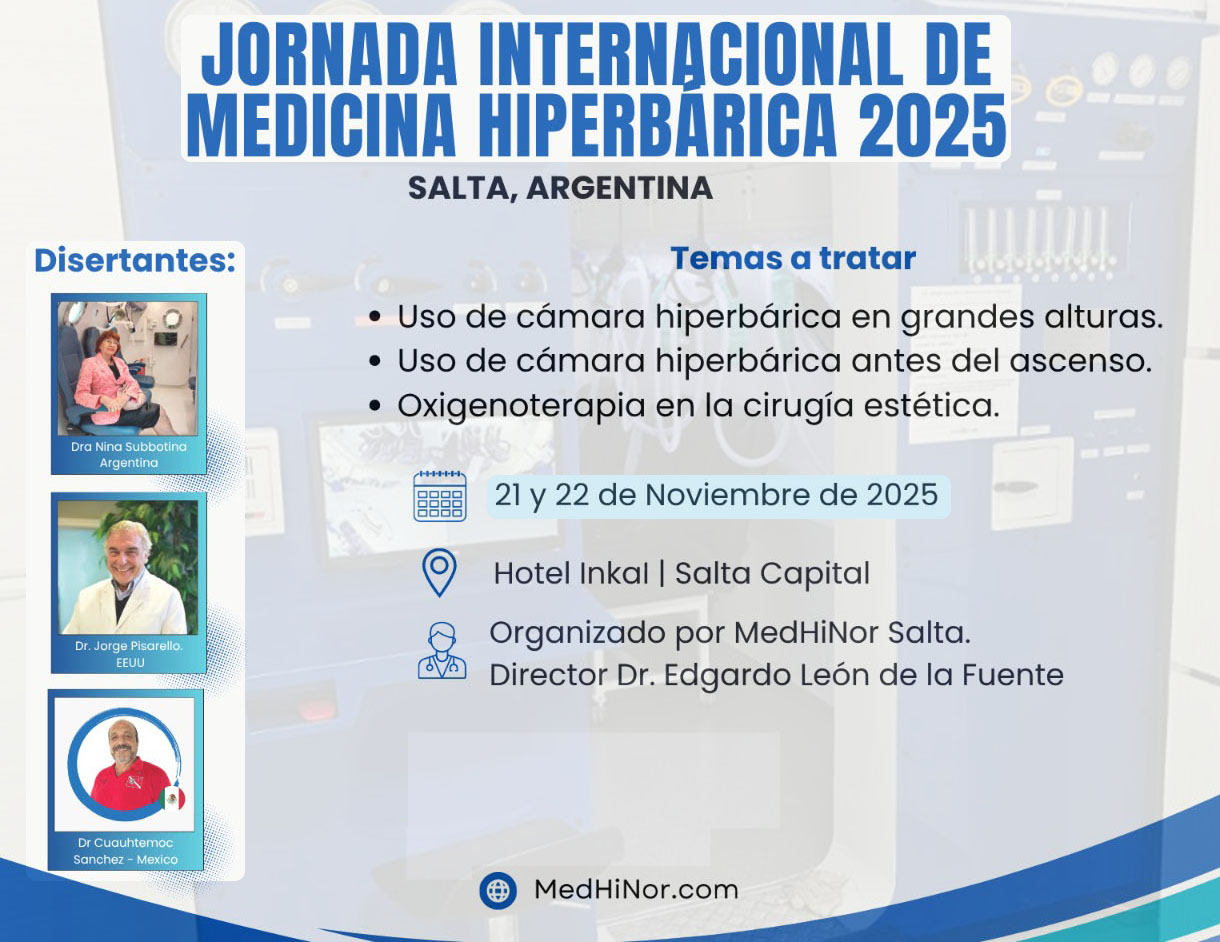 JORNADA INTERNACIONAL DE MEDICINA HIPERBÁRICA 2025

SALTA, ARGENTINA

Disertantes:

Dra Nina Subbotina
Argentina

Dr. Jorge Pisarello.
EEUU

Dr Cuauhtemoc Sanchez - Mexico

Temas a tratar

• Uso de cámara hiperbárica en grandes alturas.
• Uso de cámara hiperbárica antes del ascenso.
• Oxigenoterapia en la cirugía estética.

21 y 22 de Noviembre de 2025

Hotel Inkal | Salta Capital

Organizado por MedHiNor Salta.
Director Dr. Edgardo León de la Fuente

MedHiNor.com